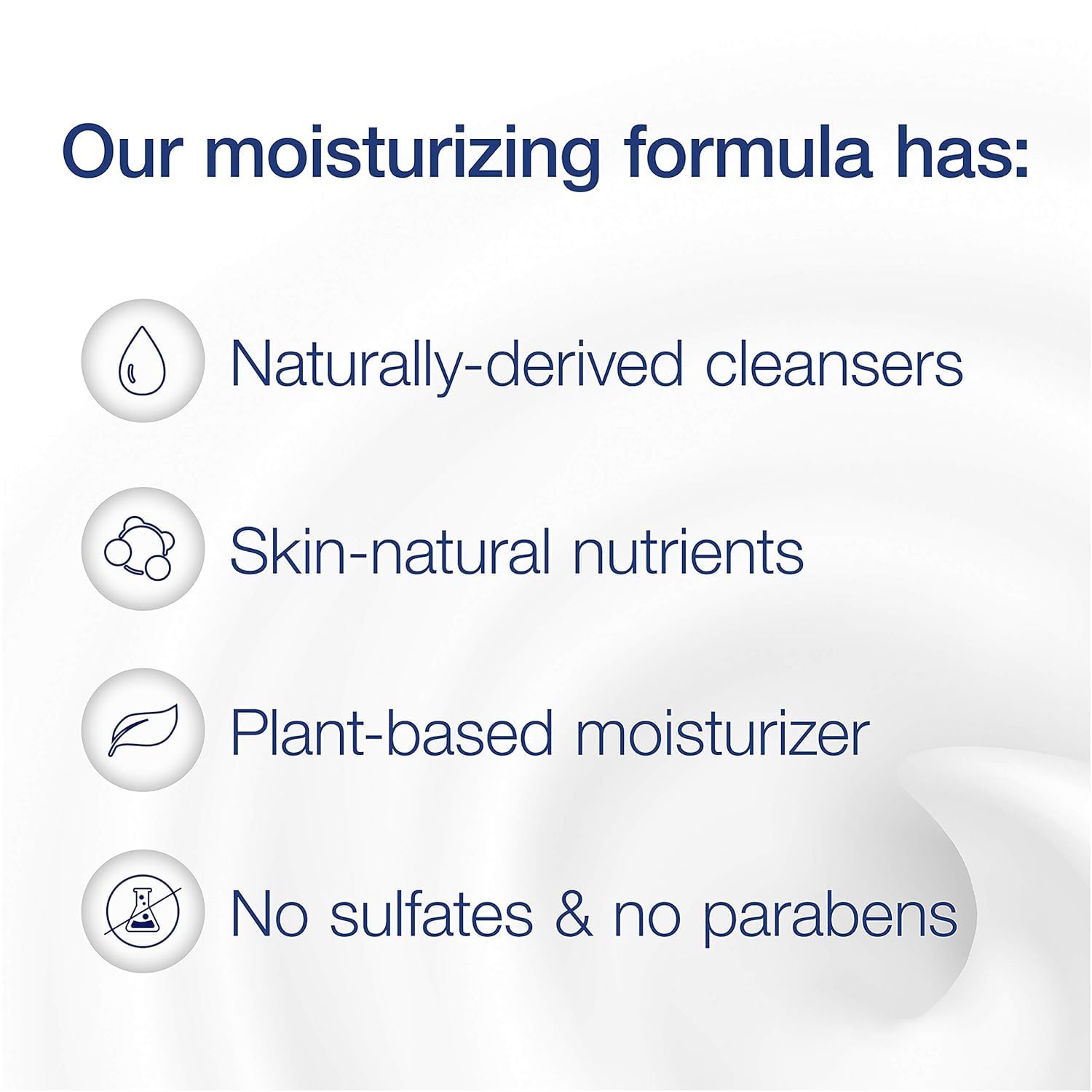 Our moisturizing formula has:

Naturally-derived cleansers

Skin-natural nutrients

Plant-based moisturizer

No sulfates & no parabens